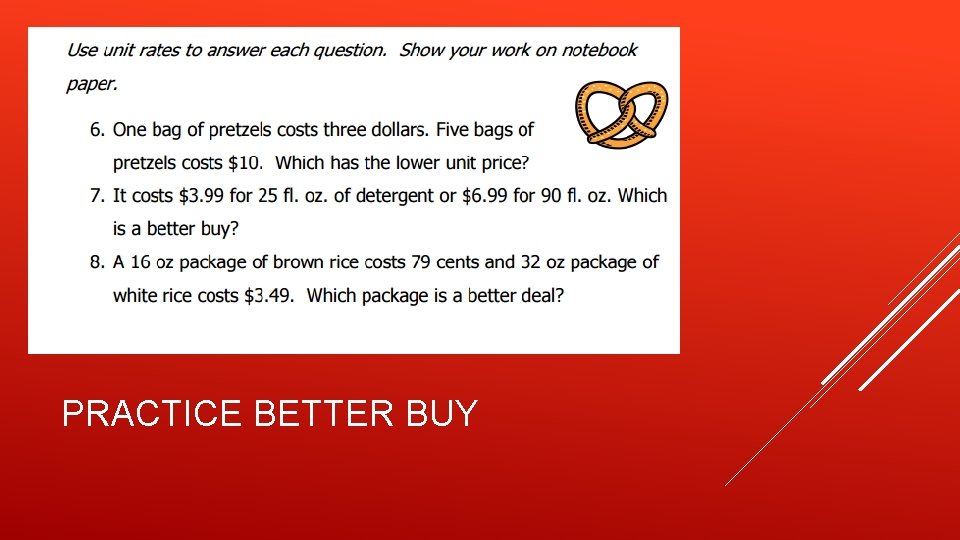 Use unit rates to answer each question. Show your work on notebook paper.

6. One bag of pretzels costs three dollars. Five bags of pretzels costs \$10. Which has the lower unit price?

7. It costs \$3.99 for 25 fl. oz. of detergent or \$6.99 for 90 fl. oz. Which is a better buy?

8. A 16 oz package of brown rice costs 79 cents and 32 oz package of white rice costs \$3.49. Which package is a better deal?

PRACTICE BETTER BUY